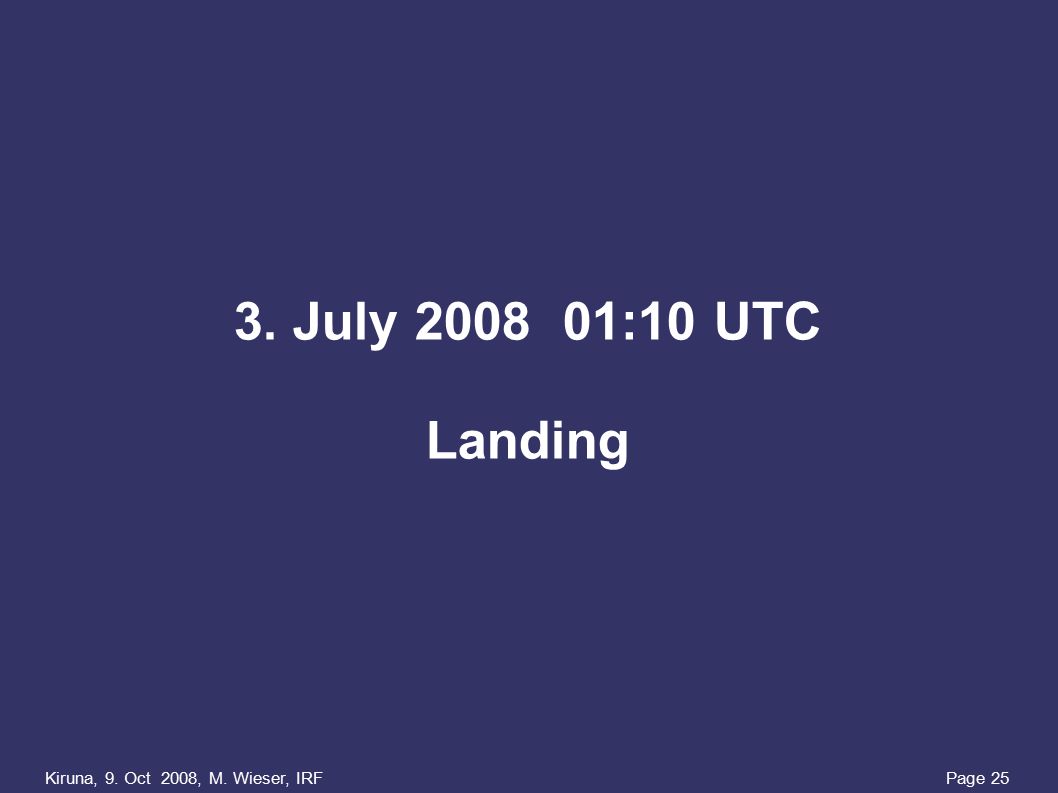 3. July 2008 01:10 UTC

Landing

Kiruna, 9. Oct 2008, M. Wieser, IRF

Page 25